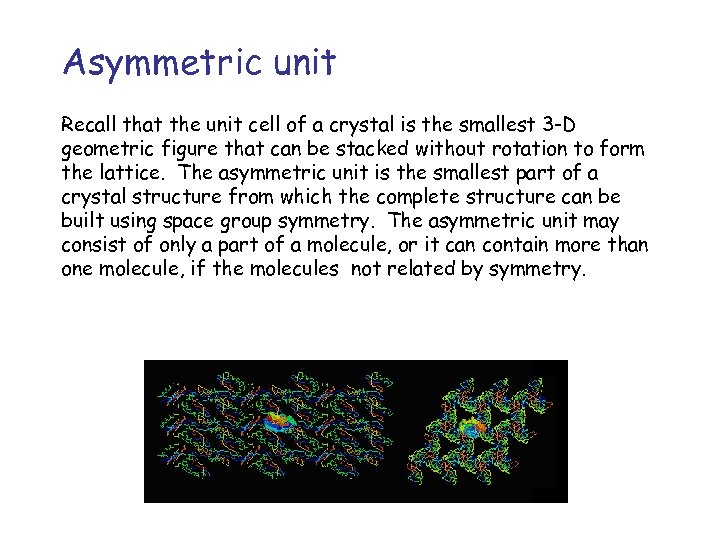 Asymmetric unit

Recall that the unit cell of a crystal is the smallest 3-D geometric figure that can be stacked without rotation to form the lattice.  The asymmetric unit is the smallest part of a crystal structure from which the complete structure can be built using space group symmetry.  The asymmetric unit may consist of only a part of a molecule, or it can contain more than one molecule, if the molecules  not related by symmetry.